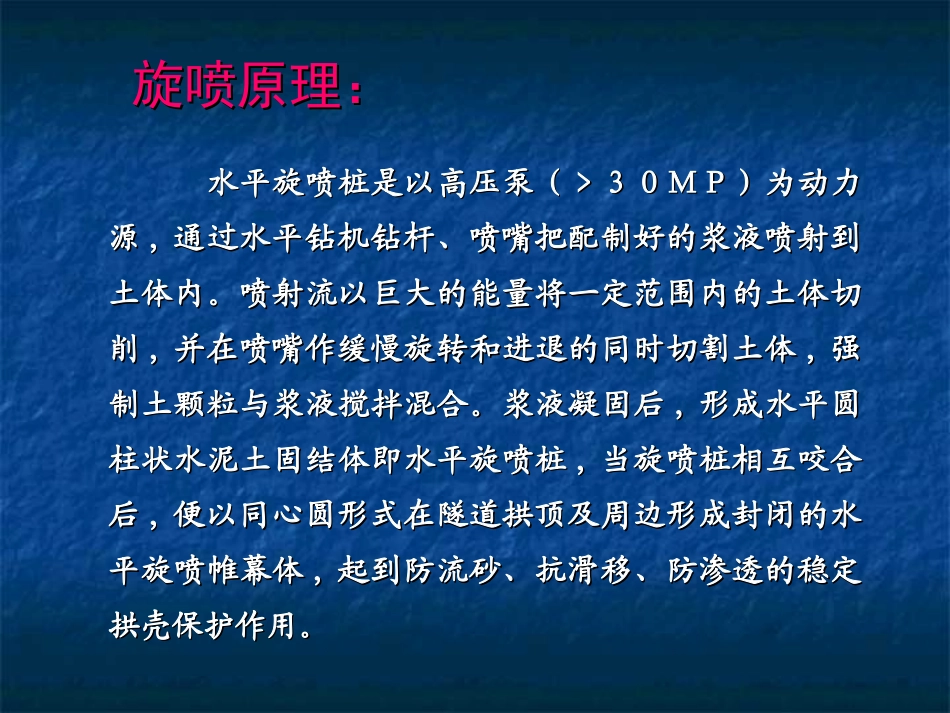 旋喷原理：

水平旋喷桩是以高压泵（＞３０ＭＰ）为动力源，通过水平钻机钻杆、喷嘴把配制好的浆液喷射到土体内。喷射流以巨大的能量将一定范围内的土体切削，并在喷嘴作缓慢旋转和进退的同时切割土体，强制土颗粒与浆液搅拌混合。浆液凝固后，形成水平圆柱状水泥土固结体即水平旋喷桩，当旋喷桩相互咬合后，便以同心圆形式在隧道拱顶及周边形成封闭的水平旋喷帷幕体，起到防流砂、抗滑移、防渗透的稳定拱壳保护作用。